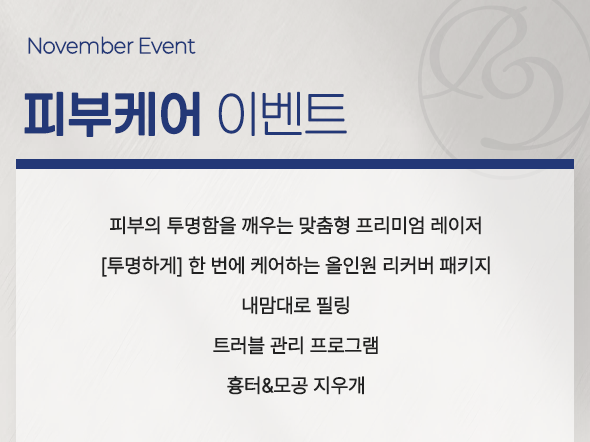 November Event

피부케어 이벤트

피부의 투명함을 깨우는 맞춤형 프리미엄 레이저

[투명하게] 한 번에 케어하는 올인원 리커버 패키지

내맘대로 필링

트러블 관리 프로그램

흉터&모공 지우개